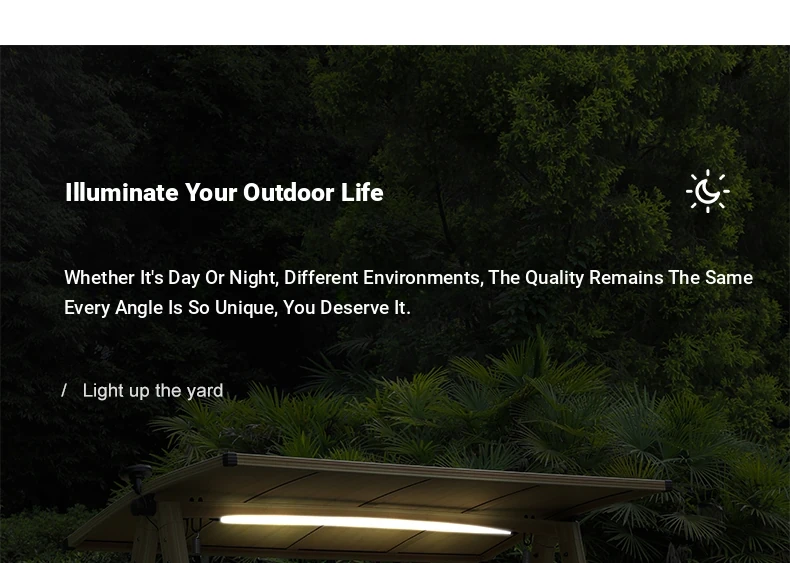 Illuminate Your Outdoor Life

Whether It's Day Or Night, Different Environments, The Quality Remains The Same Every Angle Is So Unique, You Deserve It.

/ Light up the yard